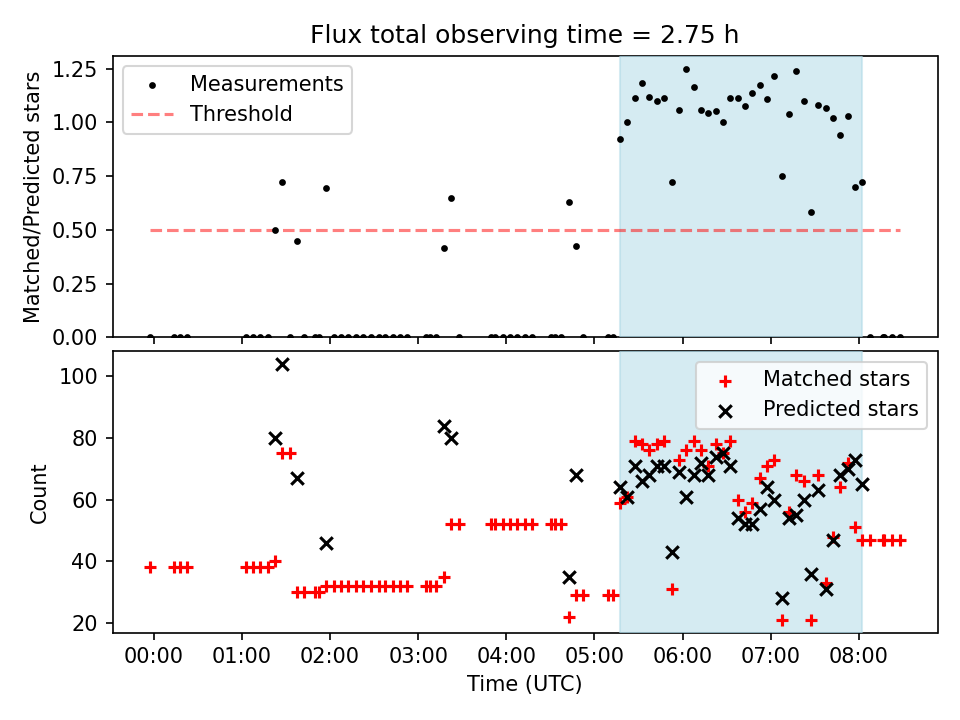 Flux total observing time = 2.75 h

Measurements
Threshold

Matched/Predicted stars

1.25
1.00
0.75
0.50
0.25
0.00

Matched stars
Predicted stars

Count

100
80
60
40
20

00:00
01:00
02:00
03:00
04:00
05:00
06:00
07:00
08:00

Time (UTC)